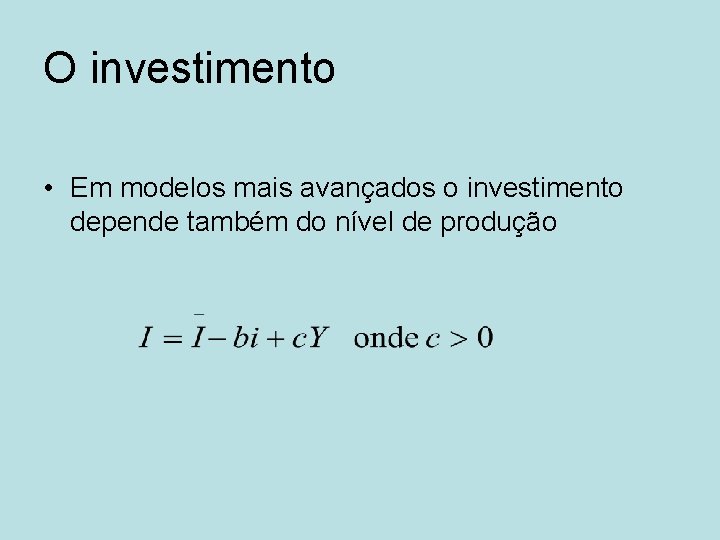 O investimento

• Em modelos mais avançados o investimento depende também do nível de produção

$I = \bar{I} - bi + cY \quad \text{onde } c > 0$